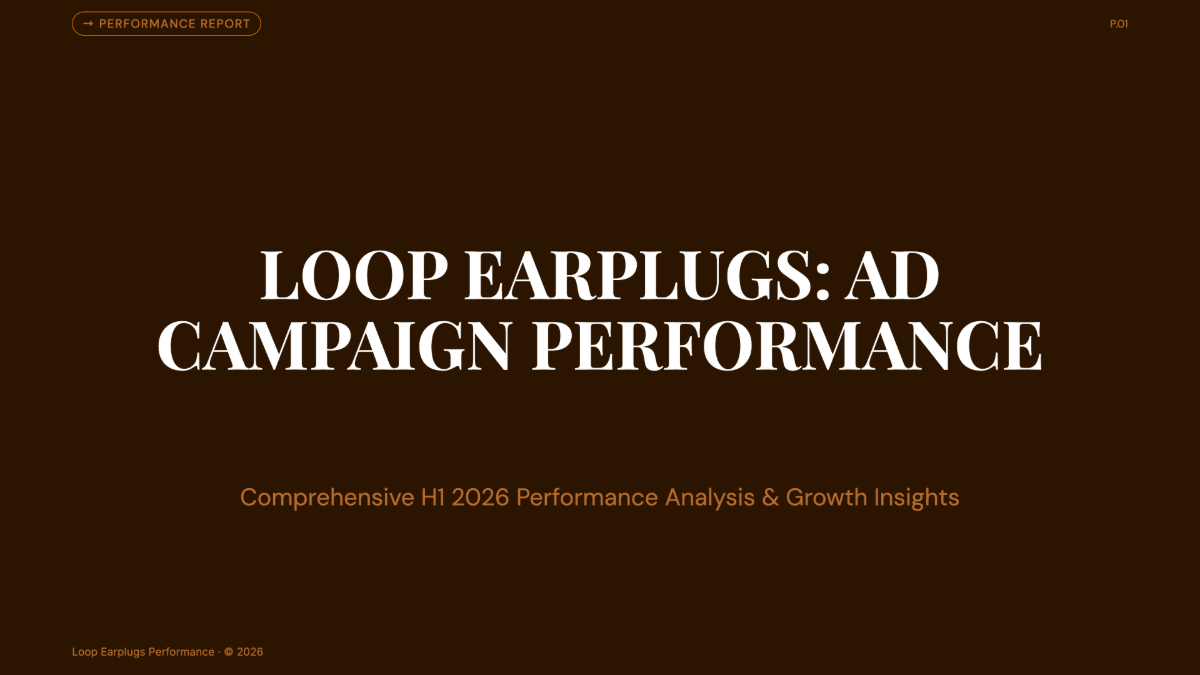 → PERFORMANCE REPORT

P.01

LOOP EARPLUGS: AD CAMPAIGN PERFORMANCE

Comprehensive H1 2026 Performance Analysis & Growth Insights

Loop Earplugs Performance · © 2026